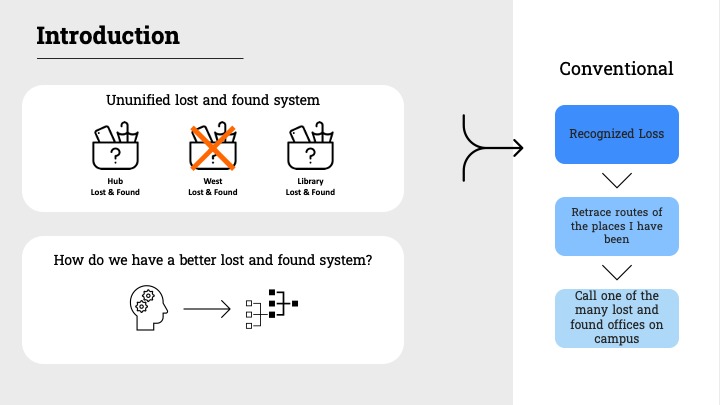 Introduction

Ununified lost and found system

Hub
Lost & Found

West
Lost & Found

Library
Lost & Found

How do we have a better lost and found system?

Conventional

Recognized Loss

Retrace routes of the places I have been

Call one of the many lost and found offices on campus